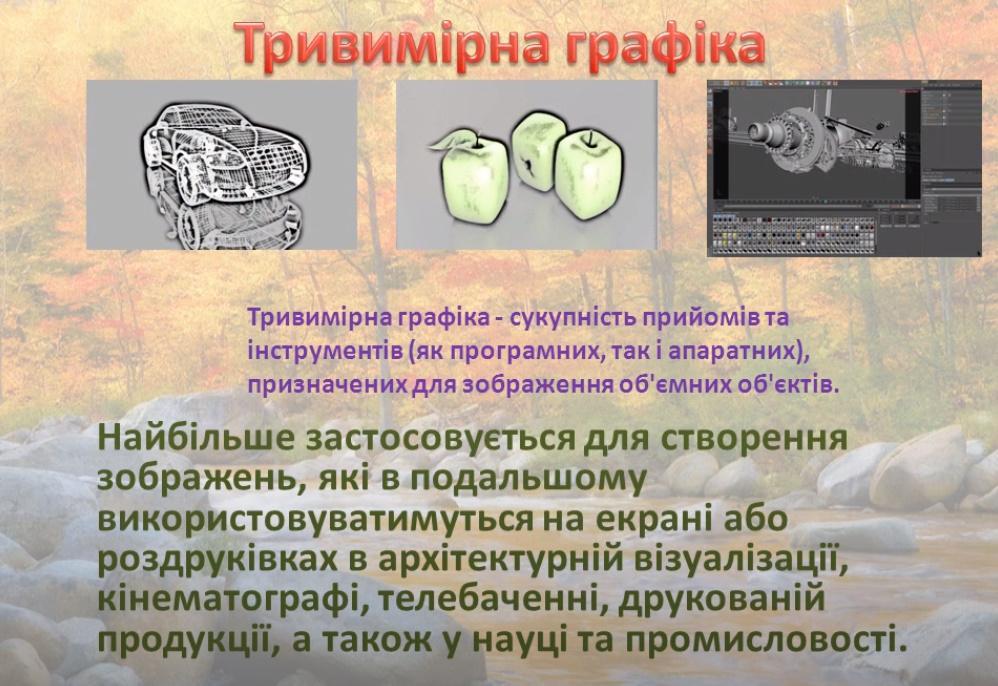 Тривимірна графіка

Тривимірна графіка - сукупність прийомів та інструментів (як програмних, так і апаратних), призначених для зображення об'ємних об'єктів.

Найбільше застосовується для створення зображень, які в подальшому використовуватимуться на екрані або роздруківках в архітектурній візуалізації, кінематографі, телебаченні, друкованій продукції, а також у науці та промисловості.